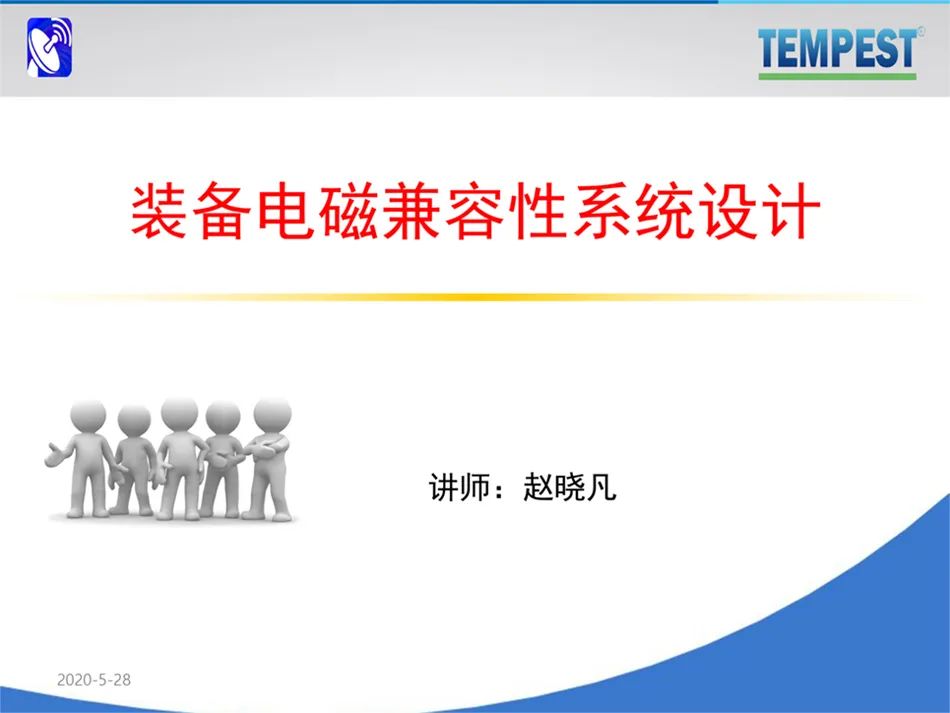 TEMPEST

装备电磁兼容性系统设计

讲师：赵晓凡

2020-5-28